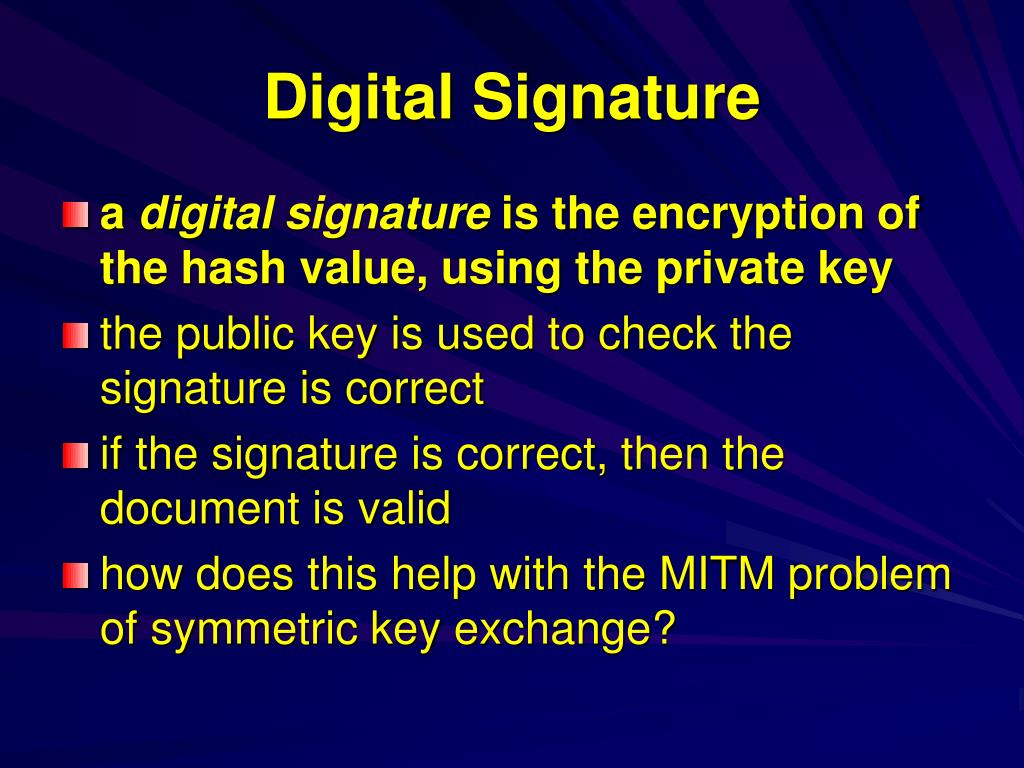 Digital Signature

a digital signature is the encryption of the hash value, using the private key

the public key is used to check the signature is correct

if the signature is correct, then the document is valid

how does this help with the MITM problem of symmetric key exchange?